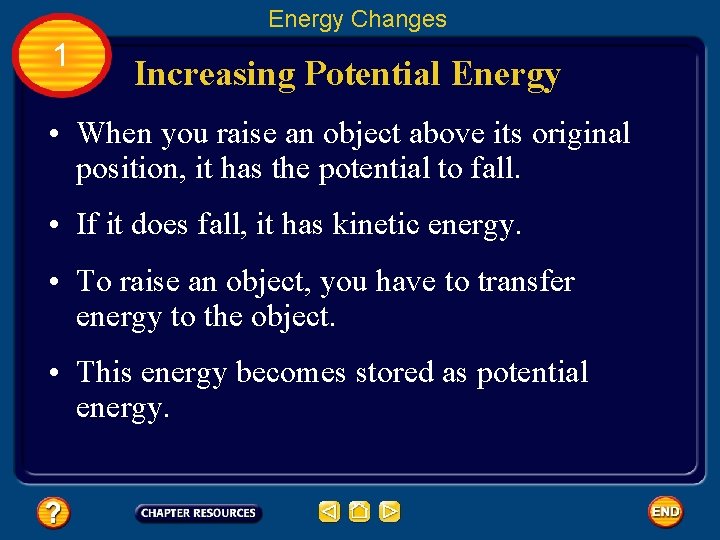 Energy Changes

1

Increasing Potential Energy

• When you raise an object above its original position, it has the potential to fall.

• If it does fall, it has kinetic energy.

• To raise an object, you have to transfer energy to the object.

• This energy becomes stored as potential energy.

?

CHAPTER RESOURCES

END